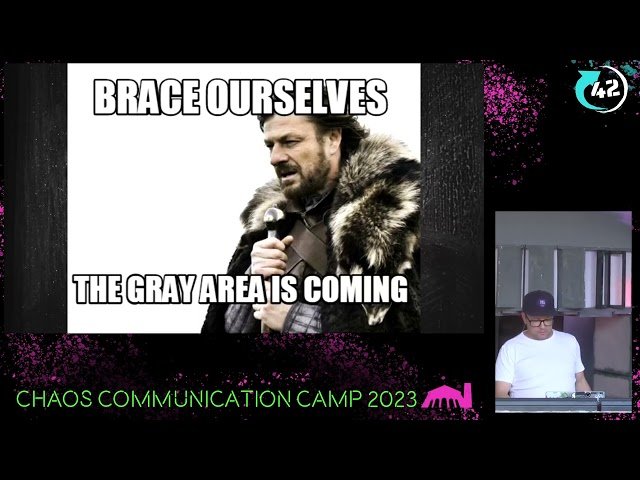 BRACE OURSELVES

THE GRAY AREA IS COMING

42

CHAOS COMMUNICATION CAMP 2023